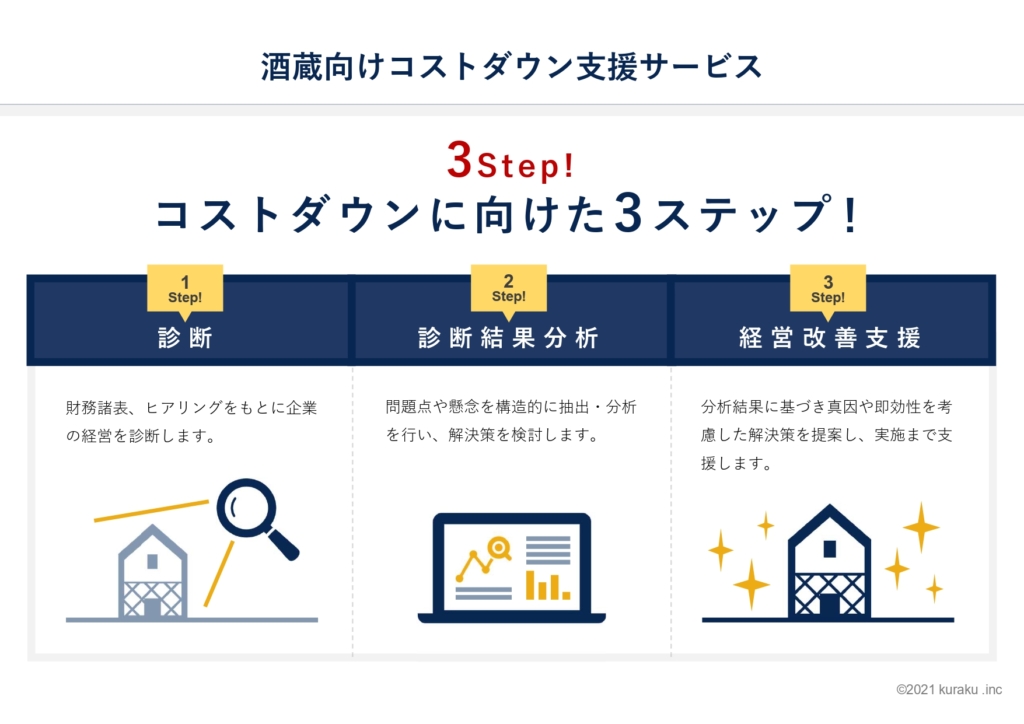 酒蔵向けコストダウン支援サービス

3Step!
コストダウンに向けた3ステップ!

1
Step!
診断

財務諸表、ヒアリングをもとに企業の経営を診断します。

2
Step!
診断結果分析

問題点や懸念を構造的に抽出・分析を行い、解決策を検討します。

3
Step!
経営改善支援

分析結果に基づき真因や即効性を考慮した解決策を提案し、実施まで支援します。

©2021 kuraku .inc